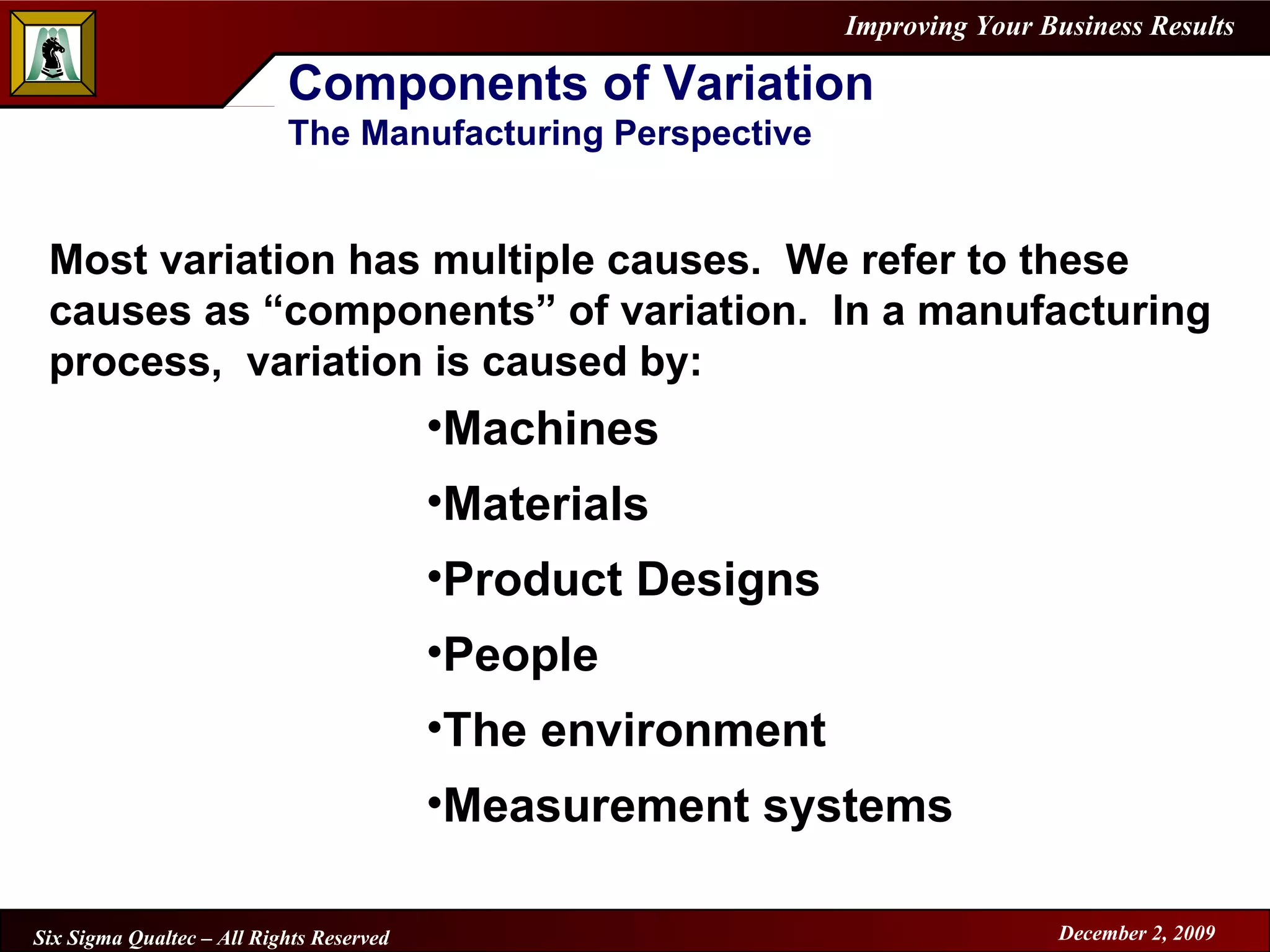 Improving Your Business Results

Components of Variation
The Manufacturing Perspective

Most variation has multiple causes. We refer to these causes as “components” of variation. In a manufacturing process, variation is caused by:

•Machines
•Materials
•Product Designs
•People
•The environment
•Measurement systems

Six Sigma Qualtec – All Rights Reserved

December 2, 2009